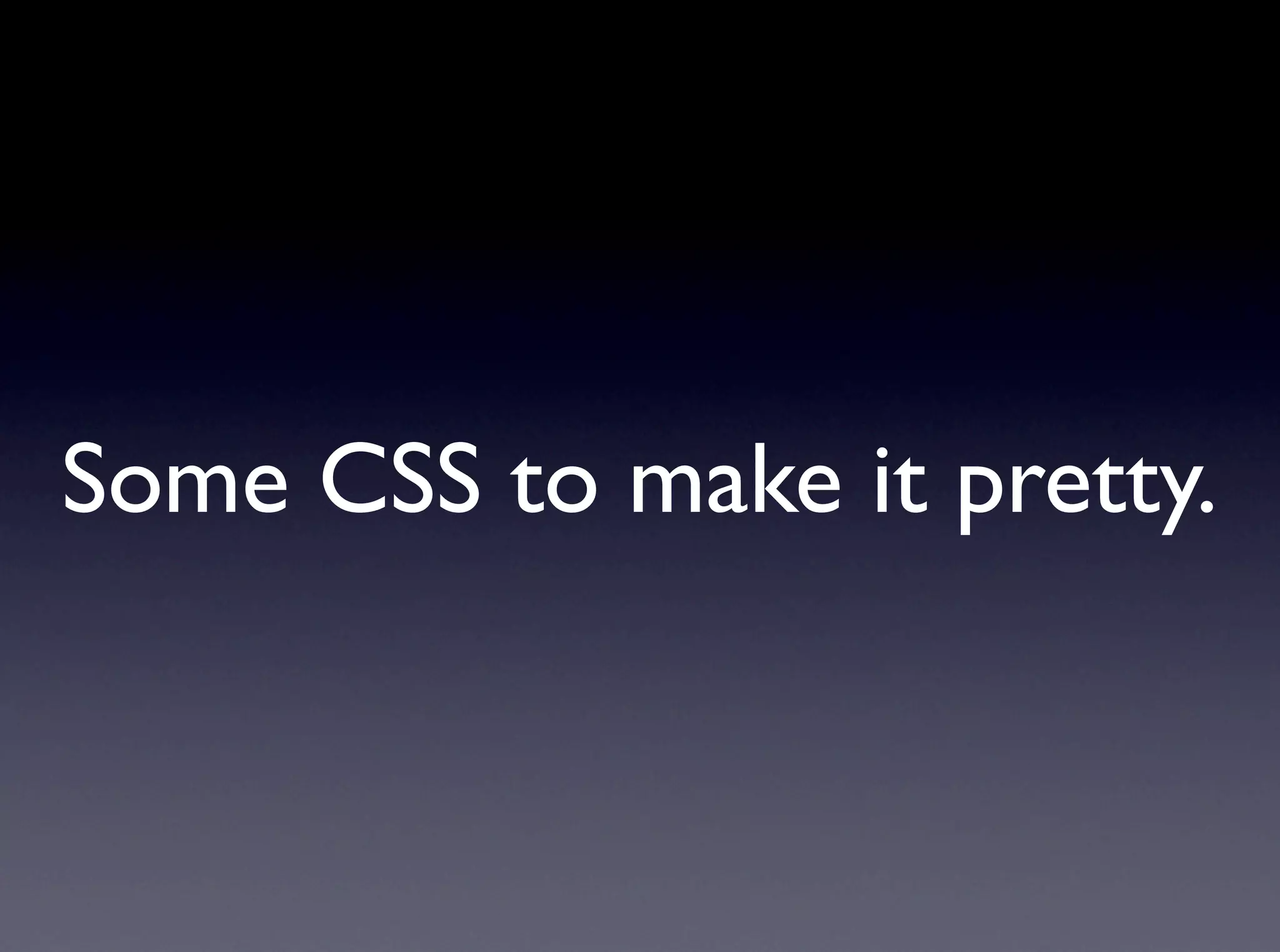 Some CSS to make it pretty.